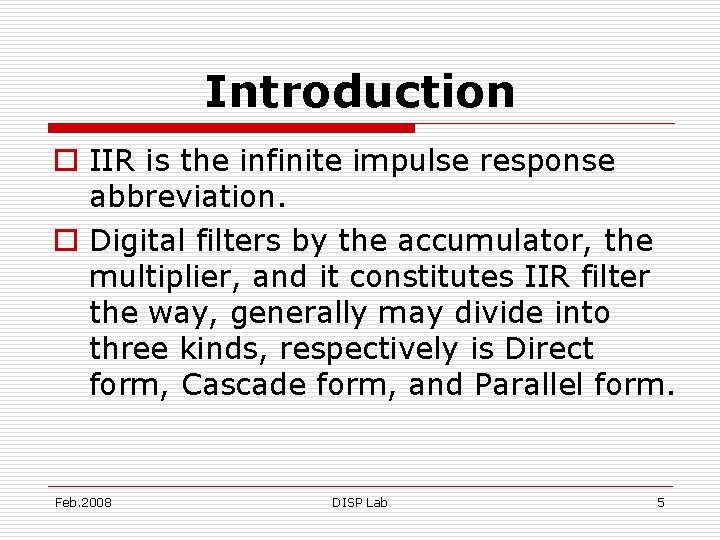 Introduction

IIR is the infinite impulse response abbreviation.

Digital filters by the accumulator, the multiplier, and it constitutes IIR filter the way, generally may divide into three kinds, respectively is Direct form, Cascade form, and Parallel form.

Feb.2008

DISP Lab

5